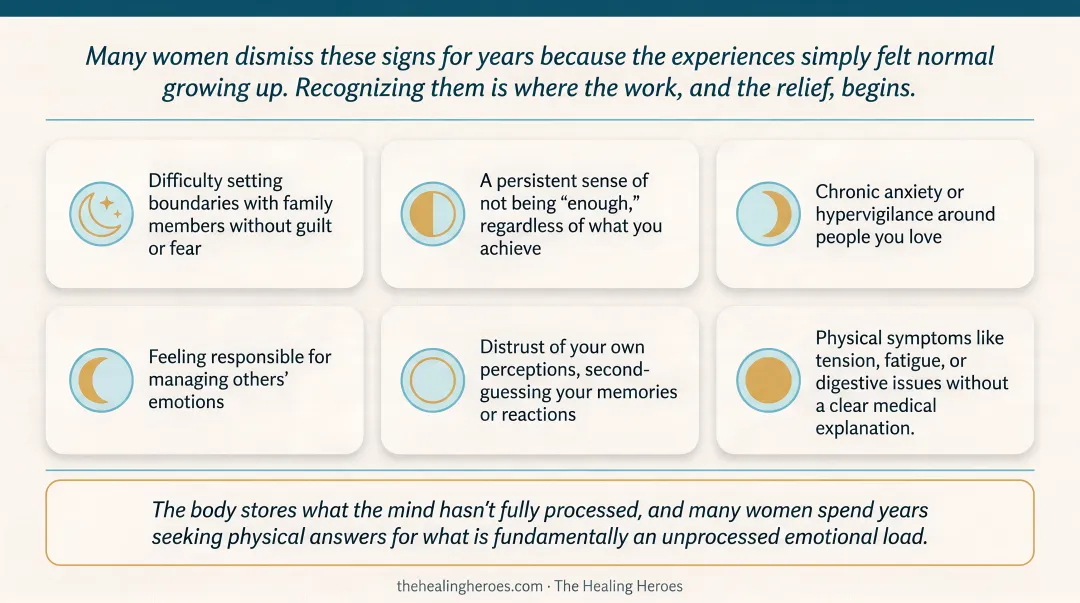 Many women dismiss these signs for years because the experiences simply felt normal growing up. Recognizing them is where the work, and the relief, begins.

Difficulty setting boundaries with family members without guilt or fear

A persistent sense of not being “enough,” regardless of what you achieve

Chronic anxiety or hypervigilance around people you love

Feeling responsible for managing others’ emotions

Distrust of your own perceptions, second-guessing your memories or reactions

Physical symptoms like tension, fatigue, or digestive issues without a clear medical explanation.

The body stores what the mind hasn’t fully processed, and many women spend years seeking physical answers for what is fundamentally an unprocessed emotional load.

thehealingheroes.com · The Healing Heroes